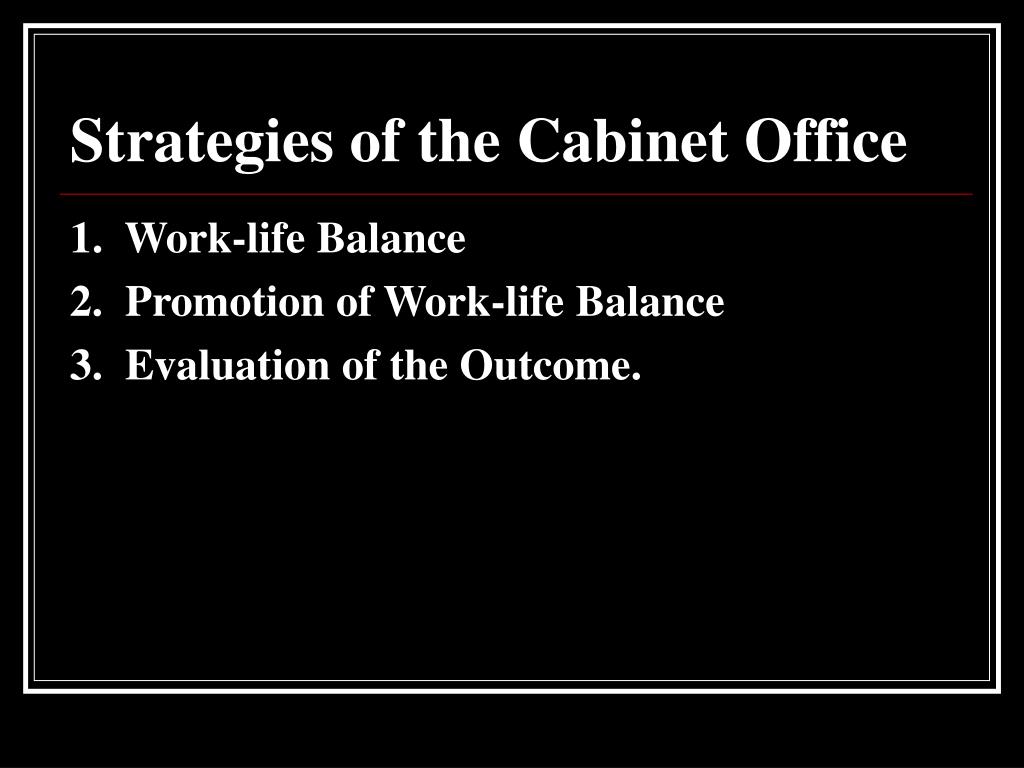 Strategies of the Cabinet Office

1. Work-life Balance
2. Promotion of Work-life Balance
3. Evaluation of the Outcome.